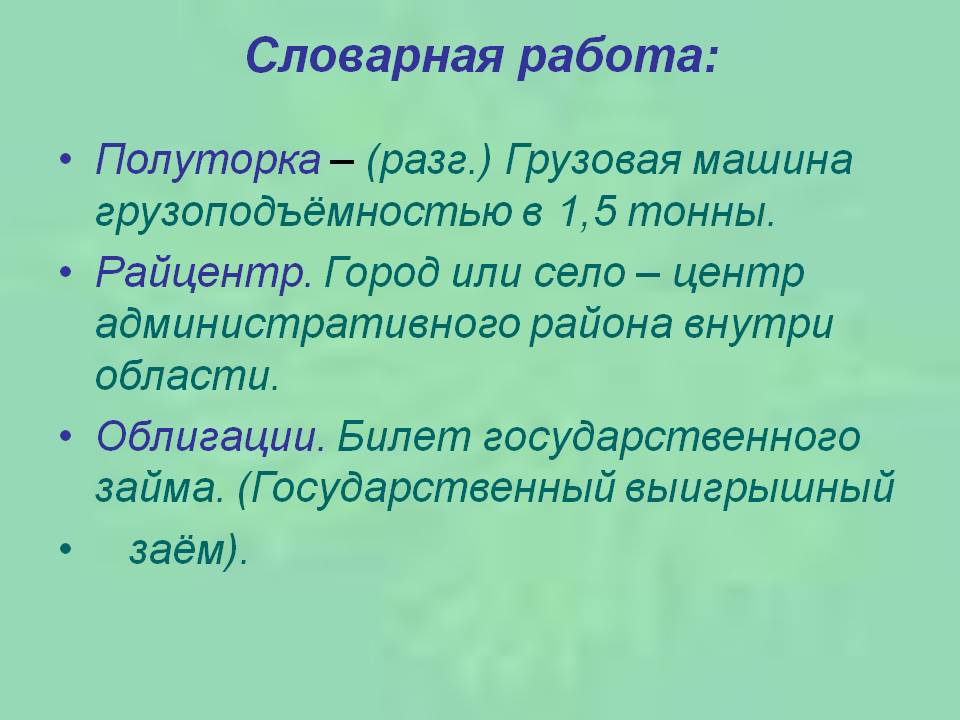 Словарная работа:

• Полуторка – (разг.) Грузовая машина грузоподъёмностью в 1,5 тонны.
• Райцентр. Город или село – центр административного района внутри области.
• Облигации. Билет государственного займа. (Государственный выигрышный
• заём).